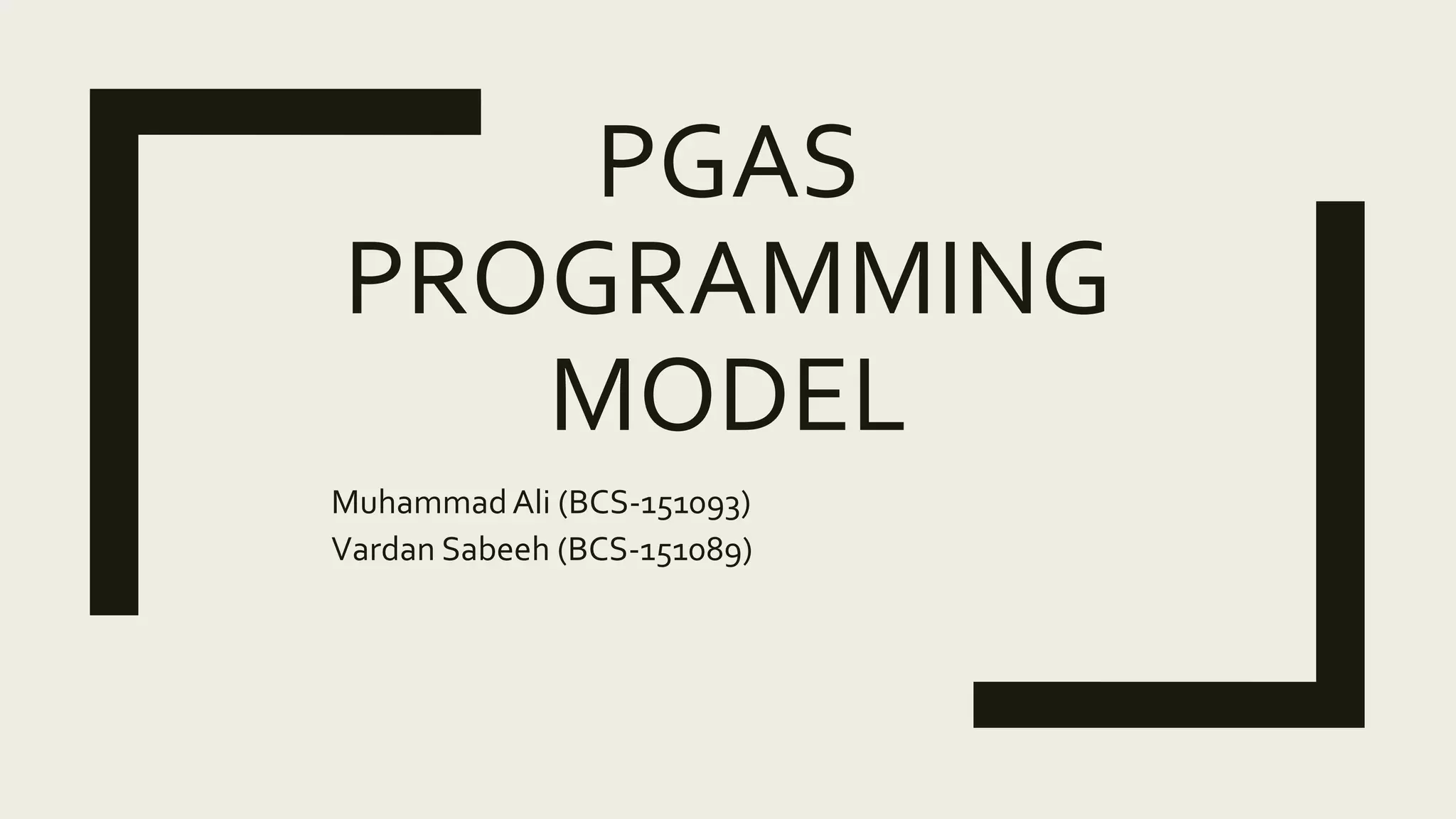 PGAS PROGRAMMING MODEL

Muhammad Ali (BCS-151093)
Vardan Sabeeh (BCS-151089)